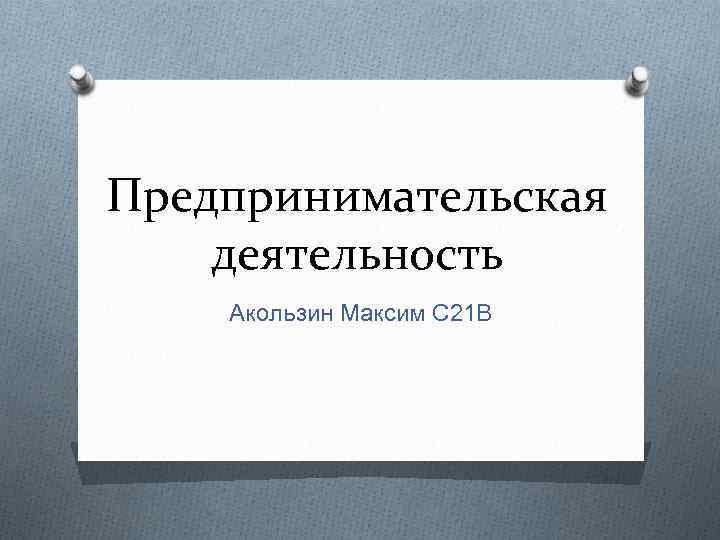 Предпринимательская деятельность

Акользин Максим С21В